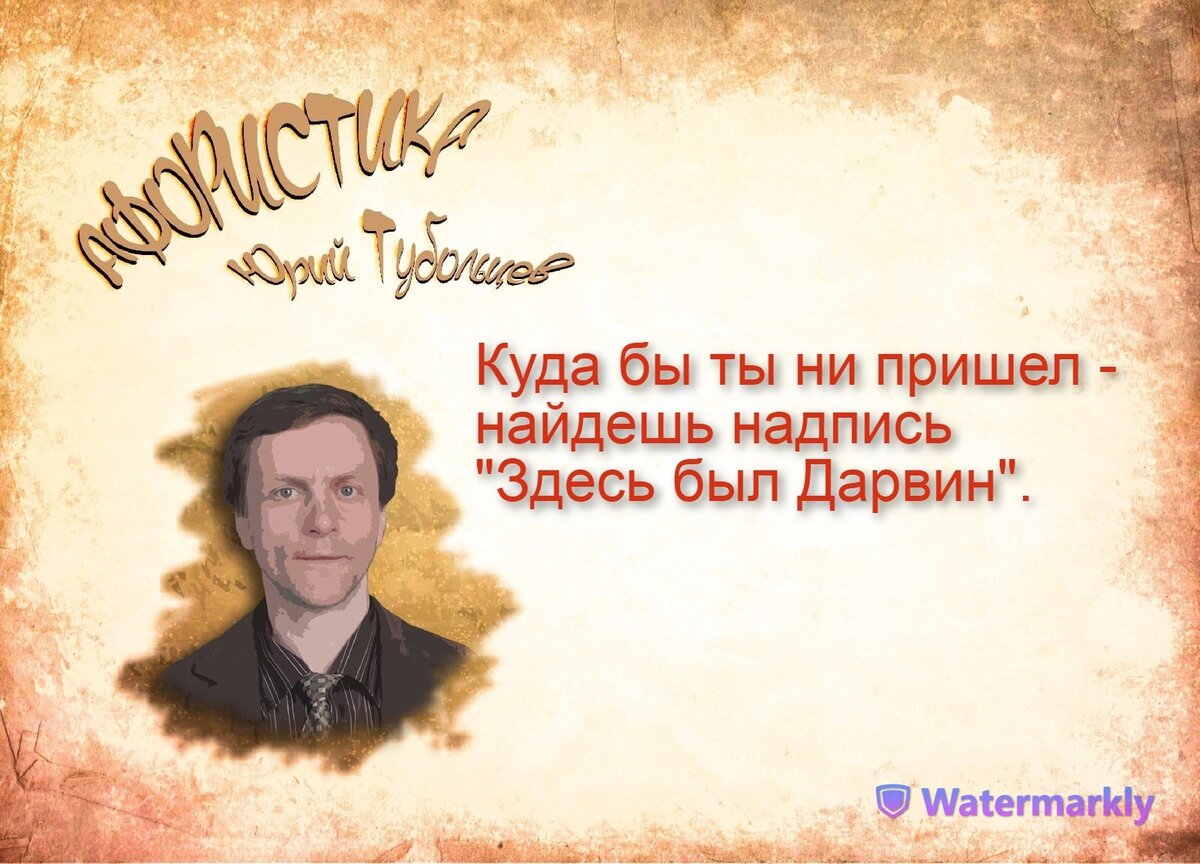 АФОРИСТИКА
Юрий Тубольцев

Куда бы ты ни пришел - найдешь надпись "Здесь был Дарвин".

Watermarkly